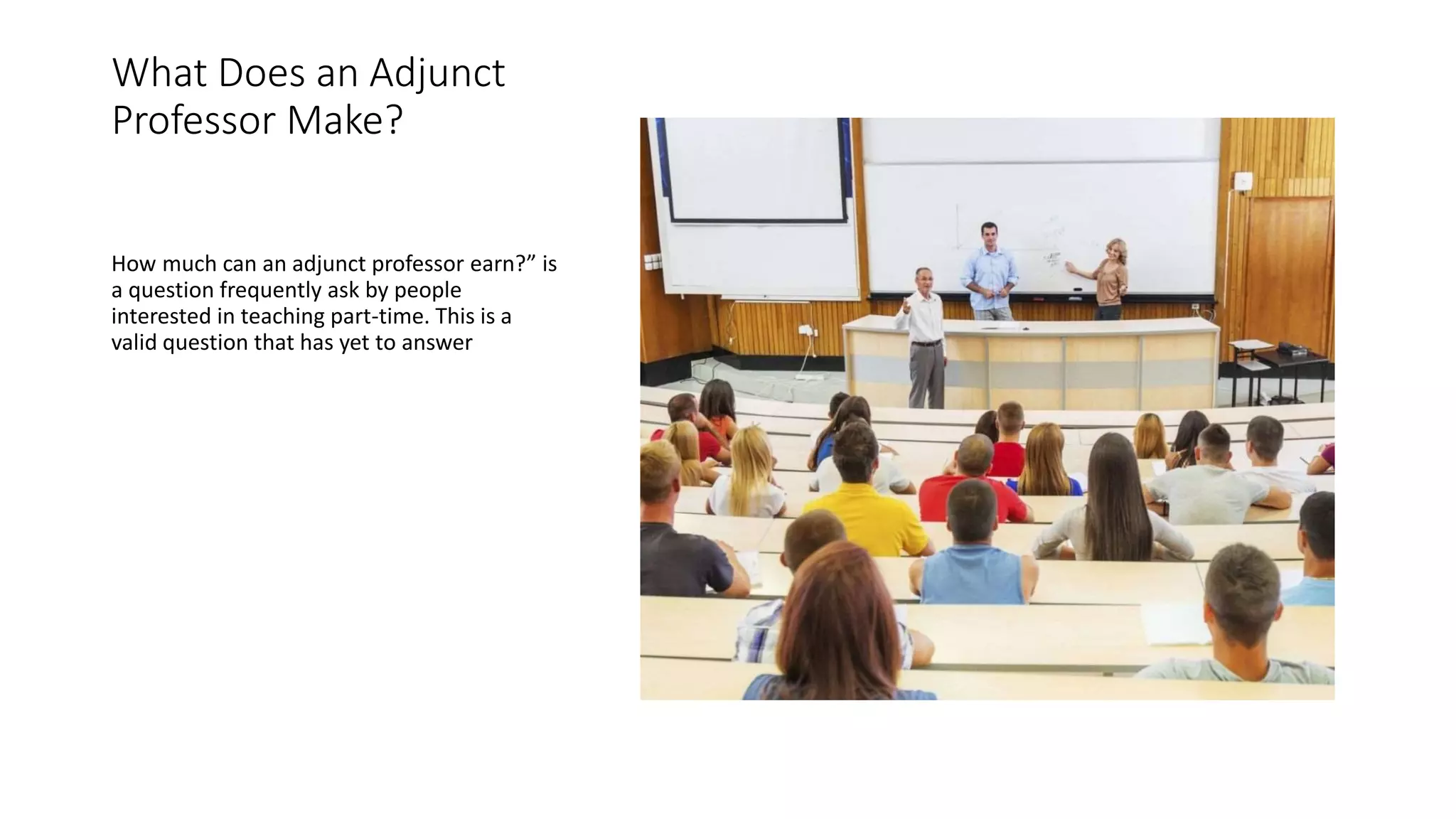 What Does an Adjunct Professor Make?

How much can an adjunct professor earn?” is a question frequently ask by people interested in teaching part-time. This is a valid question that has yet to answer